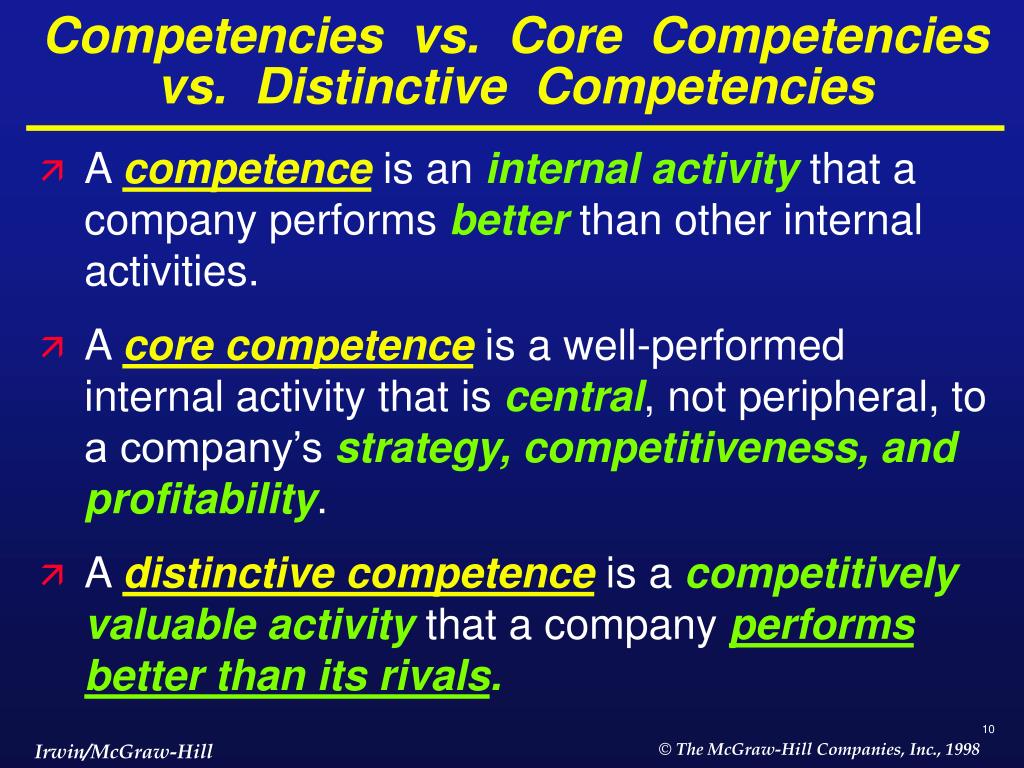 Competencies vs. Core Competencies vs. Distinctive Competencies

A competence is an internal activity that a company performs better than other internal activities.

A core competence is a well-performed internal activity that is central, not peripheral, to a company's strategy, competitiveness, and profitability.

A distinctive competence is a competitively valuable activity that a company performs better than its rivals.

10

Irwin/McGraw-Hill

© The McGraw-Hill Companies, Inc., 1998